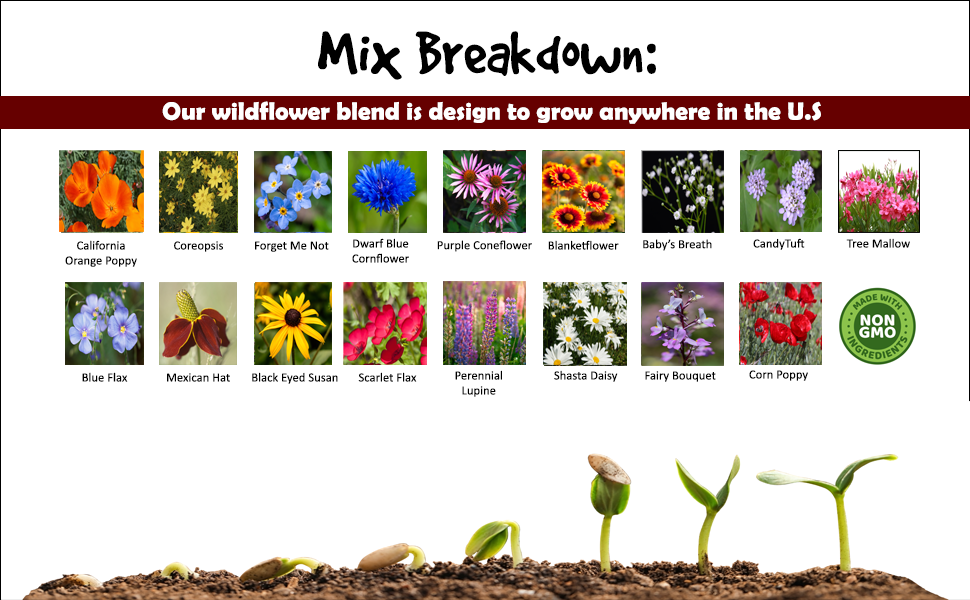 Mix Breakdown:

Our wildflower blend is design to grow anywhere in the U.S

California Orange Poppy

Coreopsis

Forget Me Not

Dwarf Blue Cornflower

Purple Coneflower

Blanketflower

Baby's Breath

CandyTuft

Tree Mallow

Blue Flax

Mexican Hat

Black Eyed Susan

Scarlet Flax

Perennial Lupine

Shasta Daisy

Fairy Bouquet

Corn Poppy

MADE WITH NON GMO INGREDIENTS